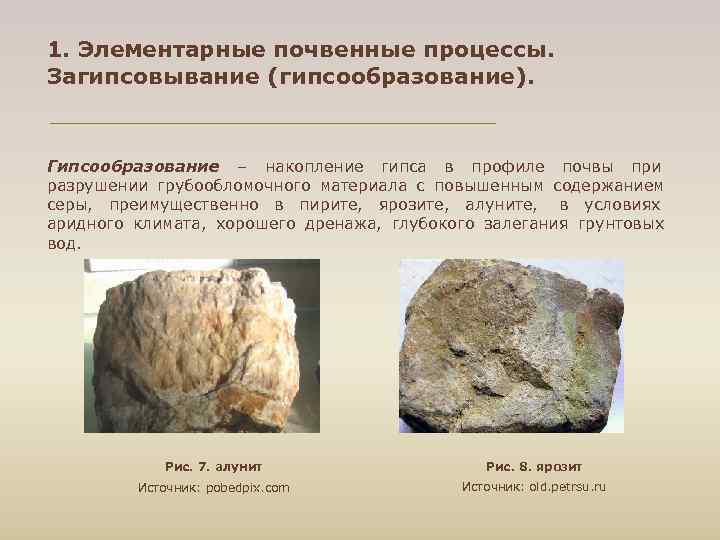 1. Элементарные почвенные процессы. Загипсовывание (гипсообразование).

Гипсообразование – накопление гипса в профиле почвы при разрушении грубообломочного материала с повышенным содержанием серы, преимущественно в пирите, ярозите, алуните, в условиях аридного климата, хорошего дренажа, глубокого залегания грунтовых вод.

Рис. 7. алунит
Источник: pobedpix.com

Рис. 8. ярозит
Источник: old.petrsu.ru